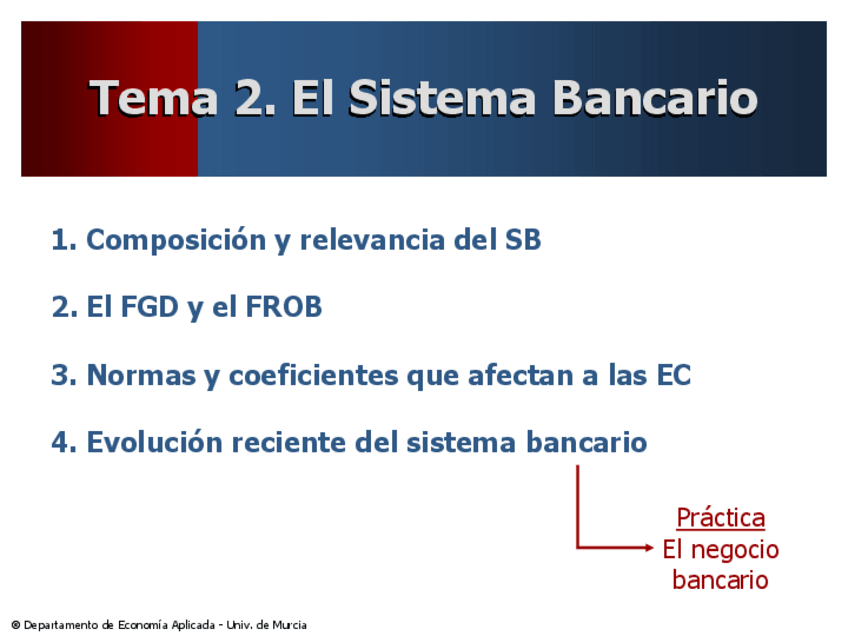 Tema 2. El Sistema Bancario

1. Composición y relevancia del SB

2. El FGD y el FROB

3. Normas y coeficientes que afectan a las EC

4. Evolución reciente del sistema bancario

Práctica
El negocio bancario

© Departamento de Economía Aplicada - Univ. de Murcia